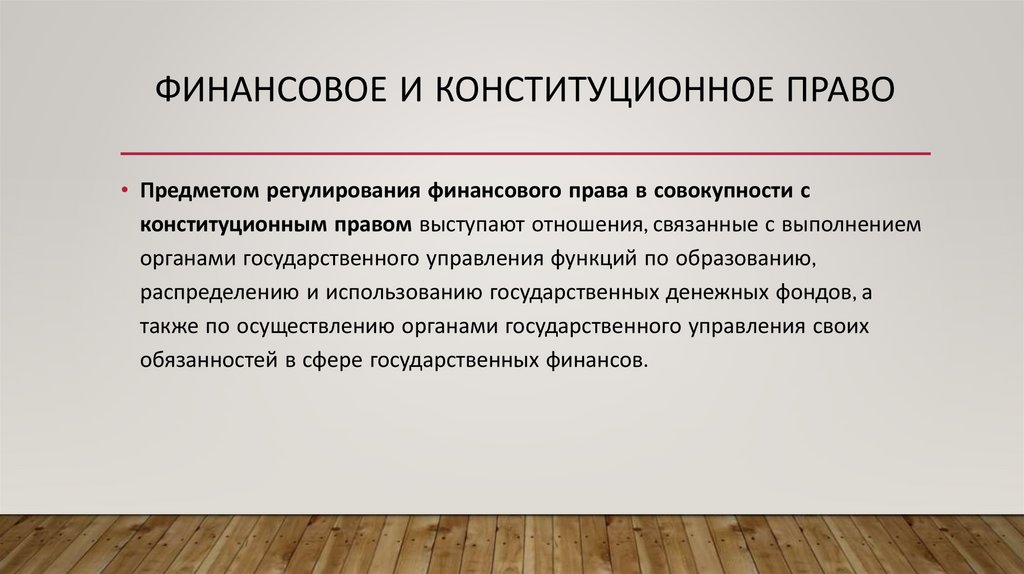 ФИНАНСОВОЕ И КОНСТИТУЦИОННОЕ ПРАВО

• Предметом регулирования финансового права в совокупности с конституционным правом выступают отношения, связанные с выполнением органами государственного управления функций по образованию, распределению и использованию государственных денежных фондов, а также по осуществлению органами государственного управления своих обязанностей в сфере государственных финансов.